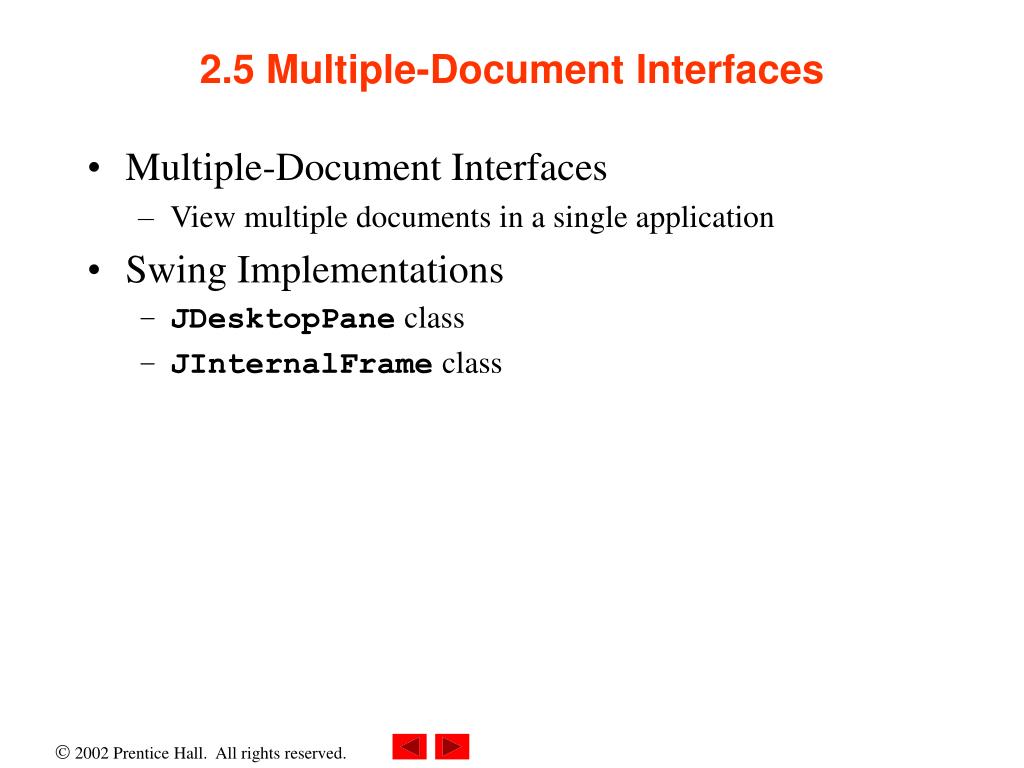 2.5 Multiple-Document Interfaces

• Multiple-Document Interfaces
– View multiple documents in a single application
• Swing Implementations
– JDesktopPane class
– JInternalFrame class

© 2002 Prentice Hall. All rights reserved.